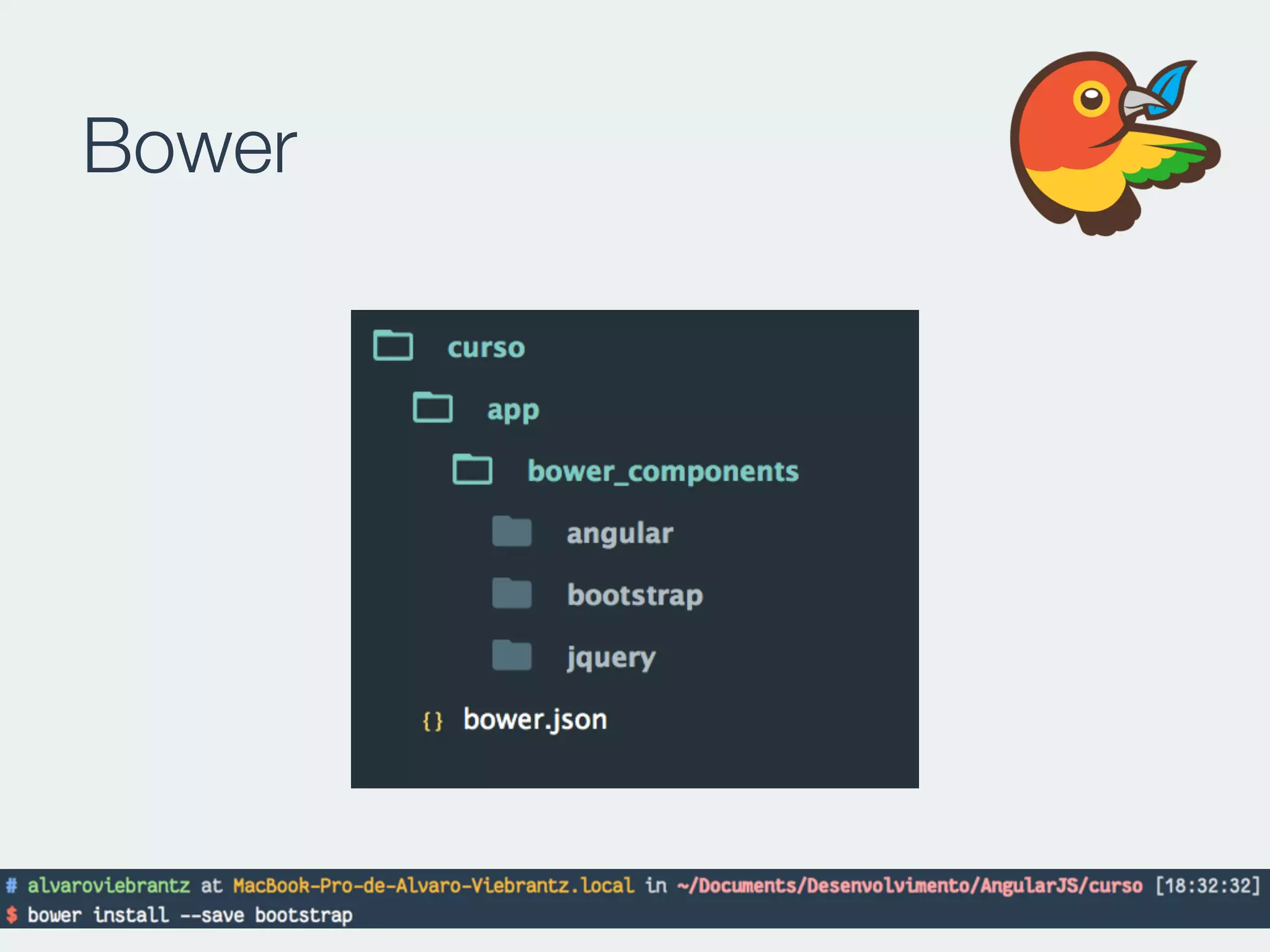 Bower

curso

app

bower_components

angular

bootstrap

jquery

{} bower.json

# alvaroviebrantz at MacBook-Pro-de-Alvaro-Viebrantz.local in ~/Documents/Desenvolvimento/AngularJS/curso [18:32:32]
$ bower install --save bootstrap